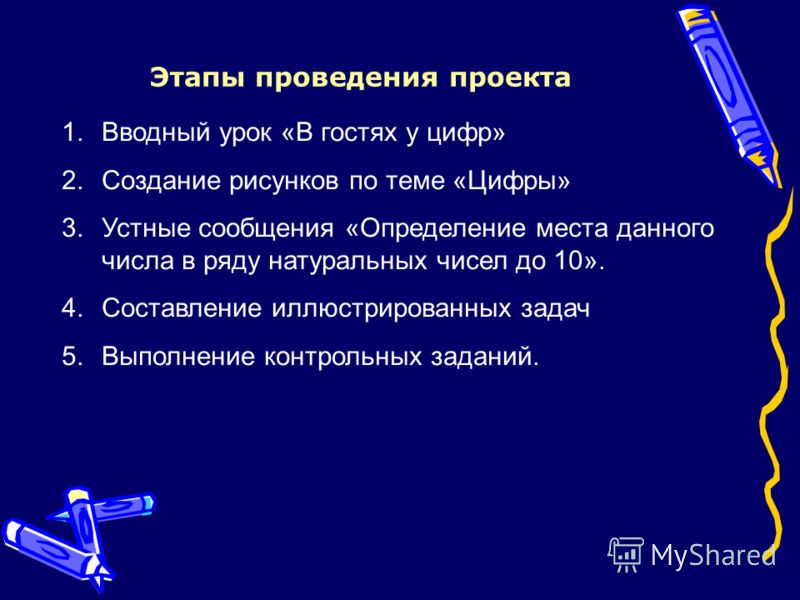 Этапы проведения проекта

1. Вводный урок «В гостях у цифр»
2. Создание рисунков по теме «Цифры»
3. Устные сообщения «Определение места данного числа в ряду натуральных чисел до 10».
4. Составление иллюстрированных задач
5. Выполнение контрольных заданий.

MyShared